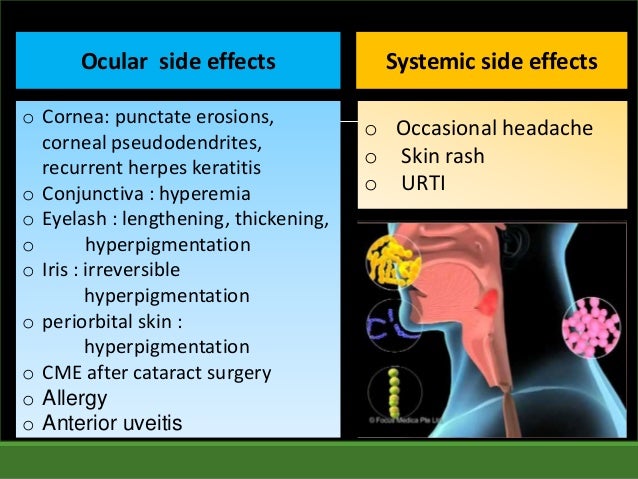 Ocular side effects

o Cornea: punctate erosions, corneal pseudodendrites, recurrent herpes keratitis
o Conjunctiva : hyperemia
o Eyelash : lengthening, thickening,
o hyperpigmentation
o Iris : irreversible hyperpigmentation
o periorbital skin : hyperpigmentation
o CME after cataract surgery
o Allergy
o Anterior uveitis

Systemic side effects

o Occasional headache
o Skin rash
o URTI

© Focus Medica Pte Ltd